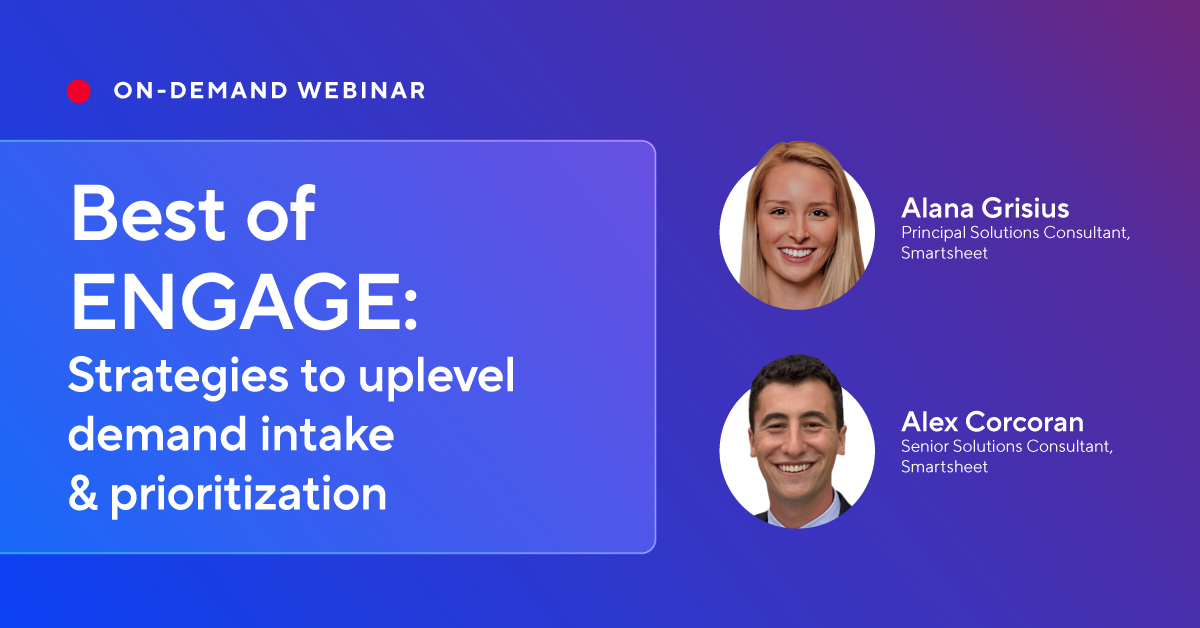 ON-DEMAND WEBINAR

Best of ENGAGE: Strategies to uplevel demand intake & prioritization

Alana Grisius
Principal Solutions Consultant, Smartsheet

Alex Corcoran
Senior Solutions Consultant, Smartsheet